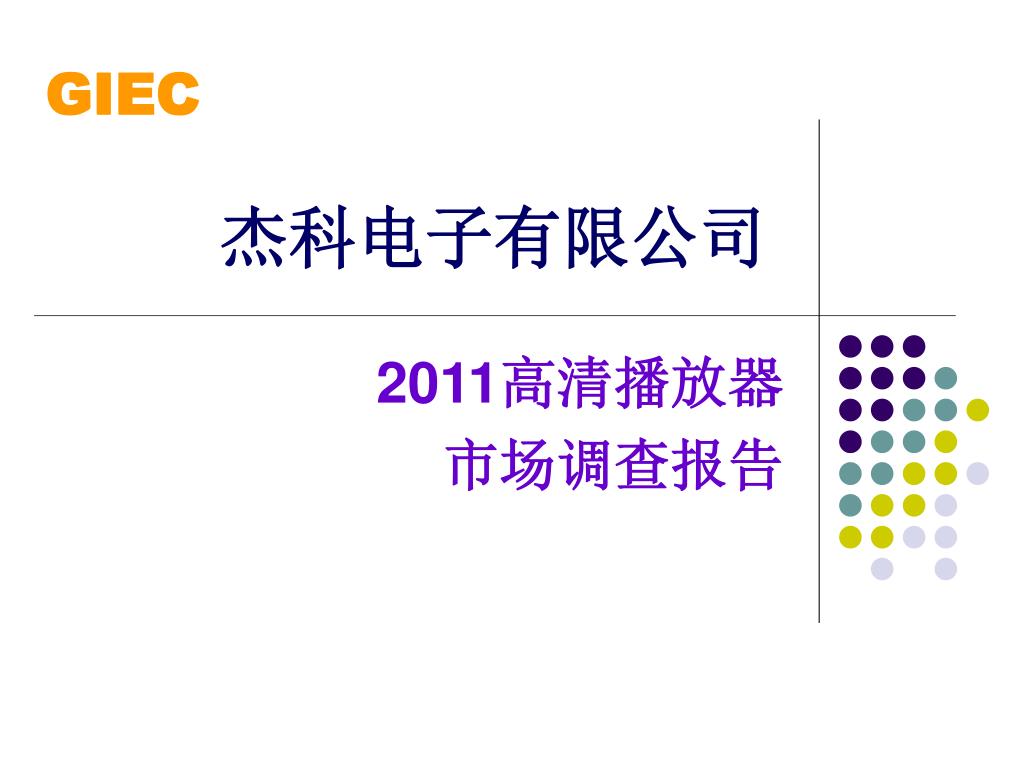 GIEC

杰科电子有限公司

2011高清播放器
市场调查报告